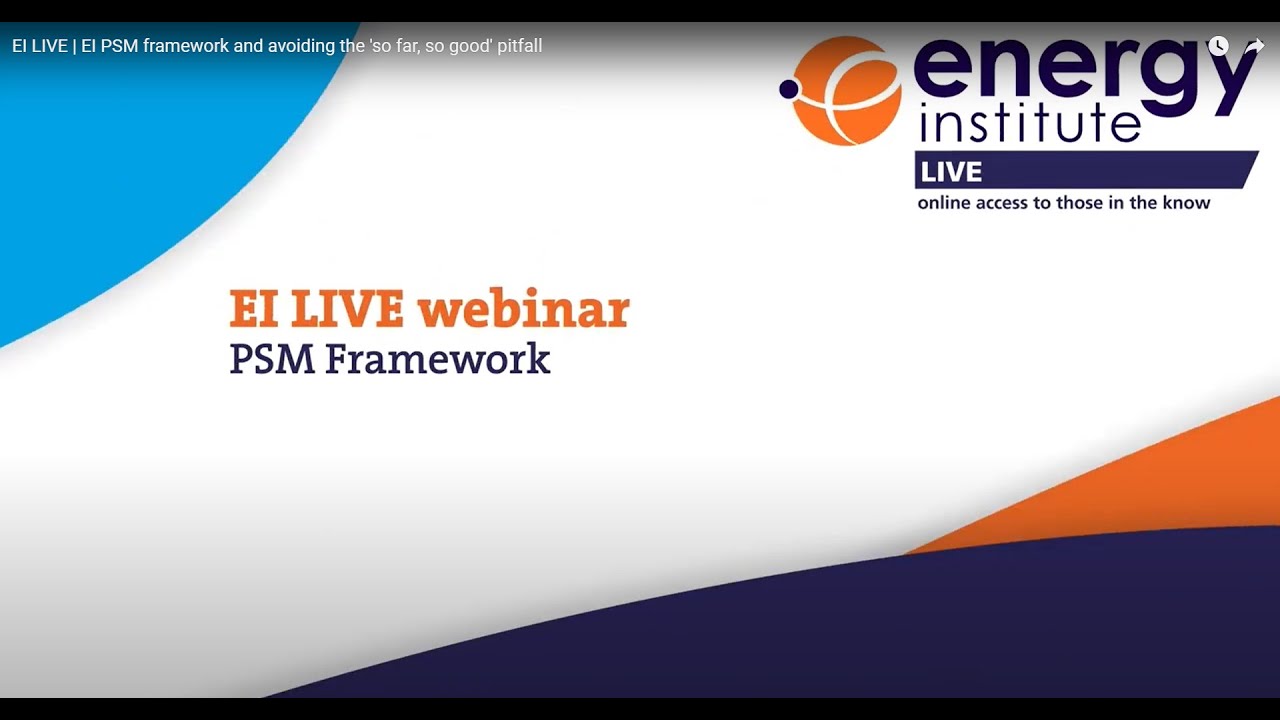 EI LIVE | EI PSM framework and avoiding the 'so far, so good' pitfall

energy institute
LIVE
online access to those in the know

EI LIVE webinar
PSM Framework